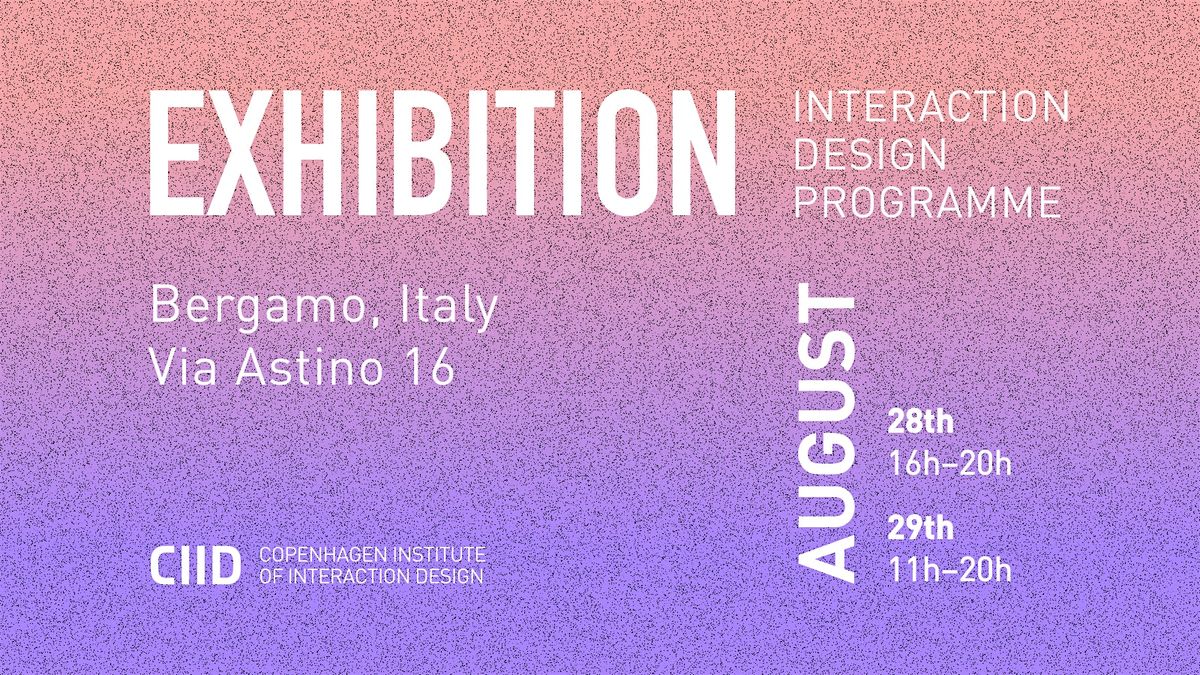 EXHIBITION

INTERACTION DESIGN PROGRAMME

Bergamo, Italy
Via Astino 16

AUGUST

28th
16h–20h

29th
11h–20h

CIID COPENHAGEN INSTITUTE OF INTERACTION DESIGN